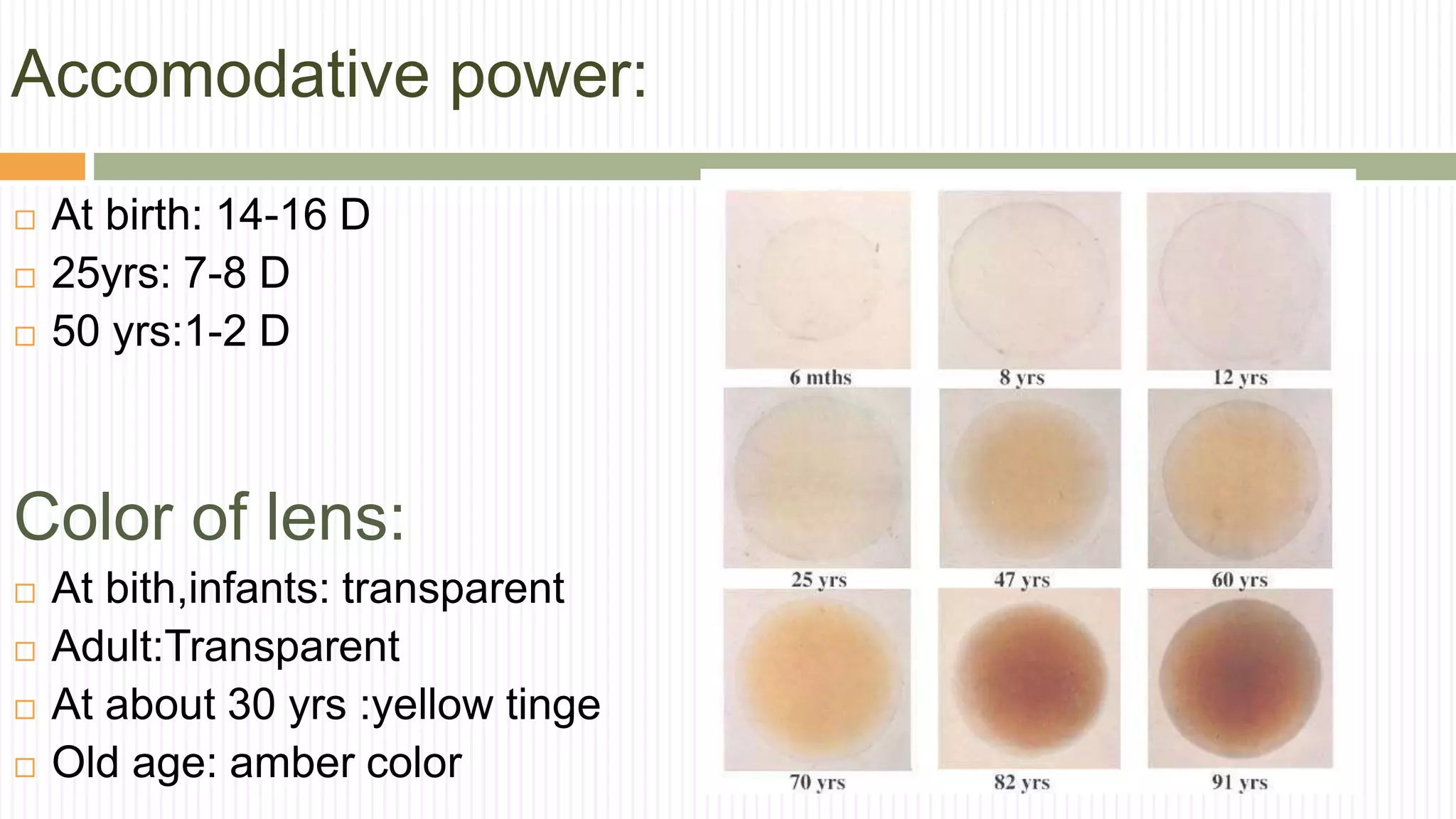 Accomodative power:

□ At birth: 14-16 D
□ 25yrs: 7-8 D
□ 50 yrs:1-2 D

Color of lens:

□ At bith,infants: transparent
□ Adult:Transparent
□ At about 30 yrs :yellow tinge
□ Old age: amber color

6 mths
8 yrs
12 yrs
25 yrs
47 yrs
60 yrs
70 yrs
82 yrs
91 yrs